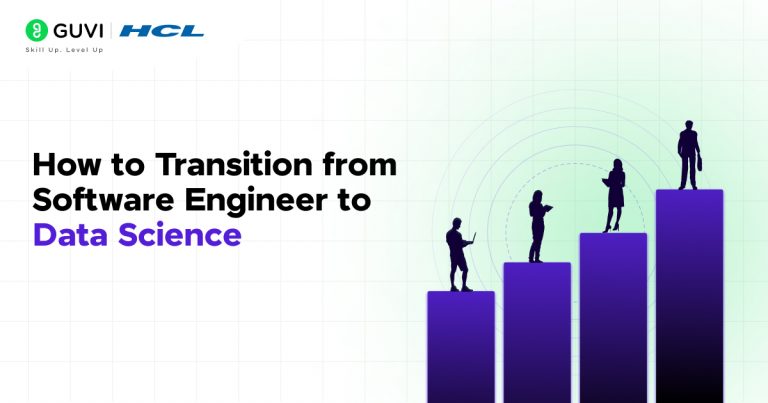 GUVI | HCL
Skill Up. Level Up

How to Transition from Software Engineer to Data Science